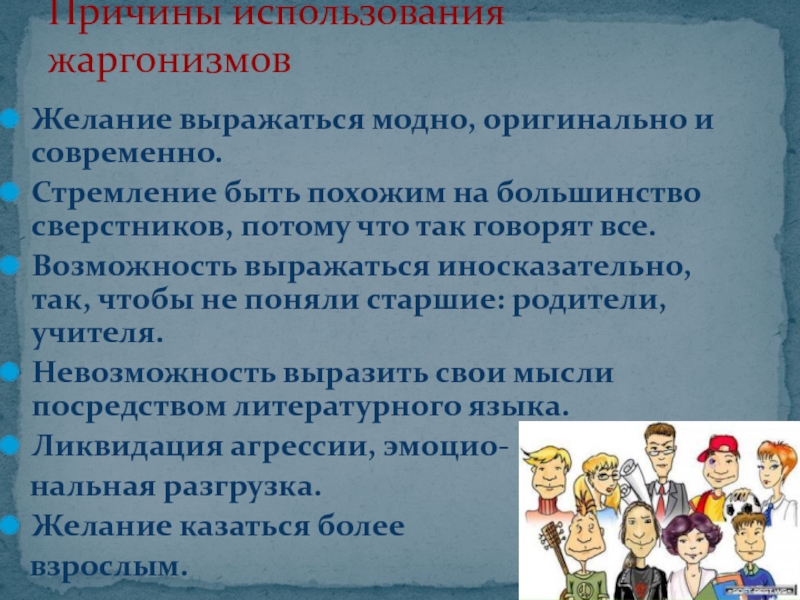 Причины использования жаргонизмов

Желание выражаться модно, оригинально и современно.

Стремление быть похожим на большинство сверстников, потому что так говорят все.

Возможность выражаться иносказательно, так, чтобы не поняли старшие: родители, учителя.

Невозможность выразить свои мысли посредством литературного языка.

Ликвидация агрессии, эмоциональная разгрузка.

Желание казаться более взрослым.